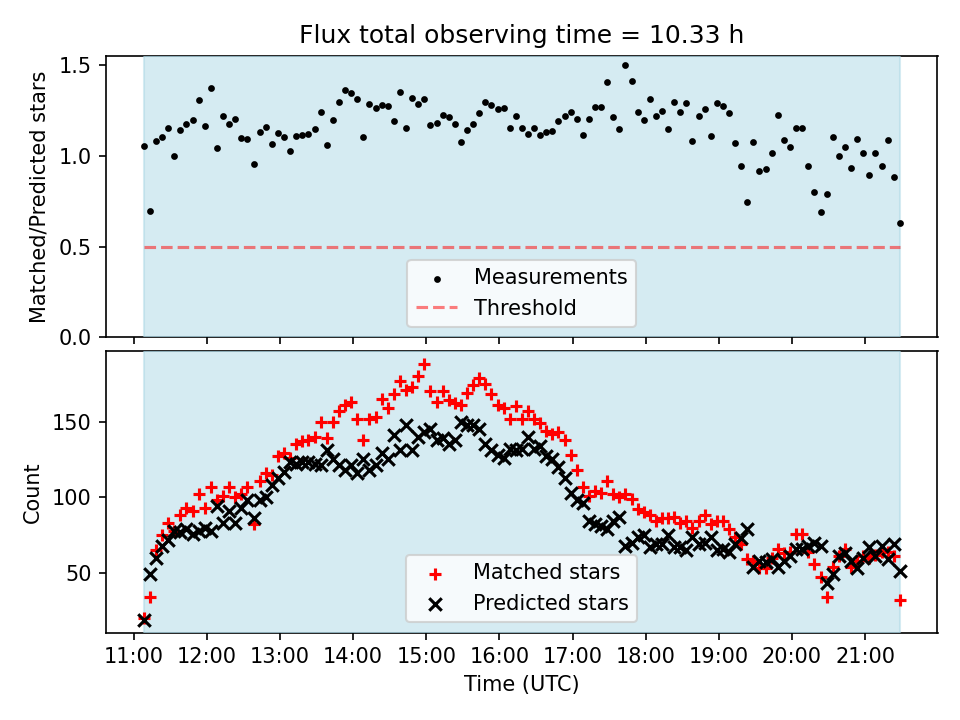 Flux total observing time = 10.33 h

Matched/Predicted stars

1.5
1.0
0.5
0.0

Measurements
Threshold

Count

150
100
50

Matched stars
Predicted stars

11:00 12:00 13:00 14:00 15:00 16:00 17:00 18:00 19:00 20:00 21:00

Time (UTC)